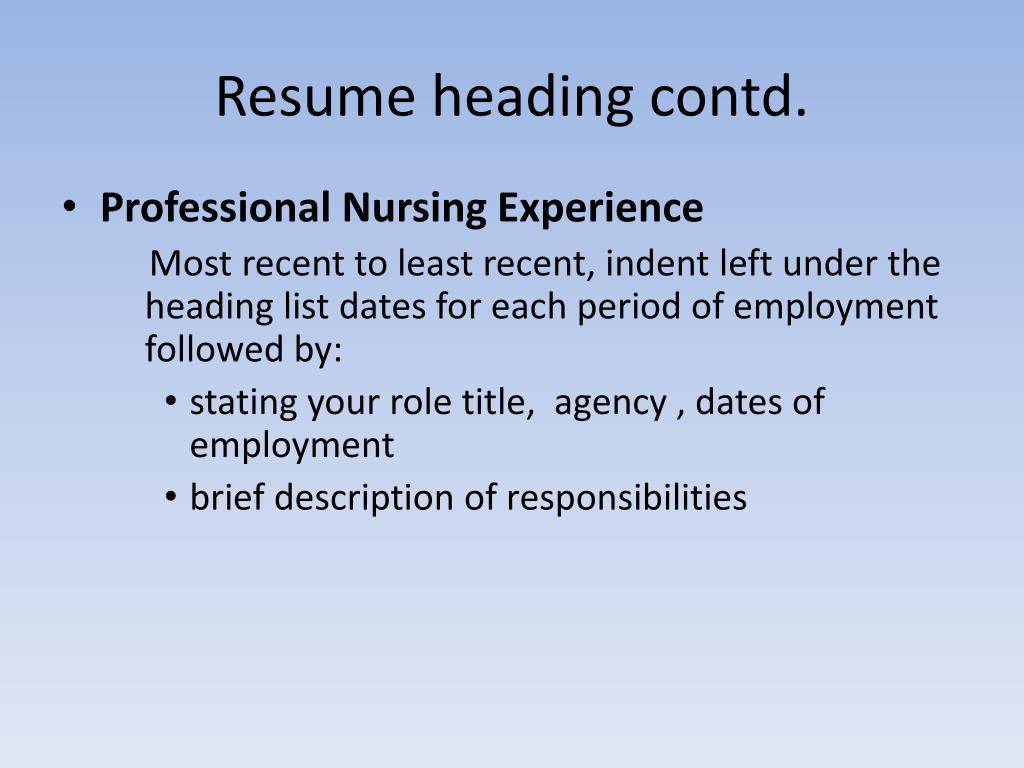 Resume heading contd.

• **Professional Nursing Experience**

Most recent to least recent, indent left under the heading list dates for each period of employment followed by:

• stating your role title, agency , dates of employment

• brief description of responsibilities